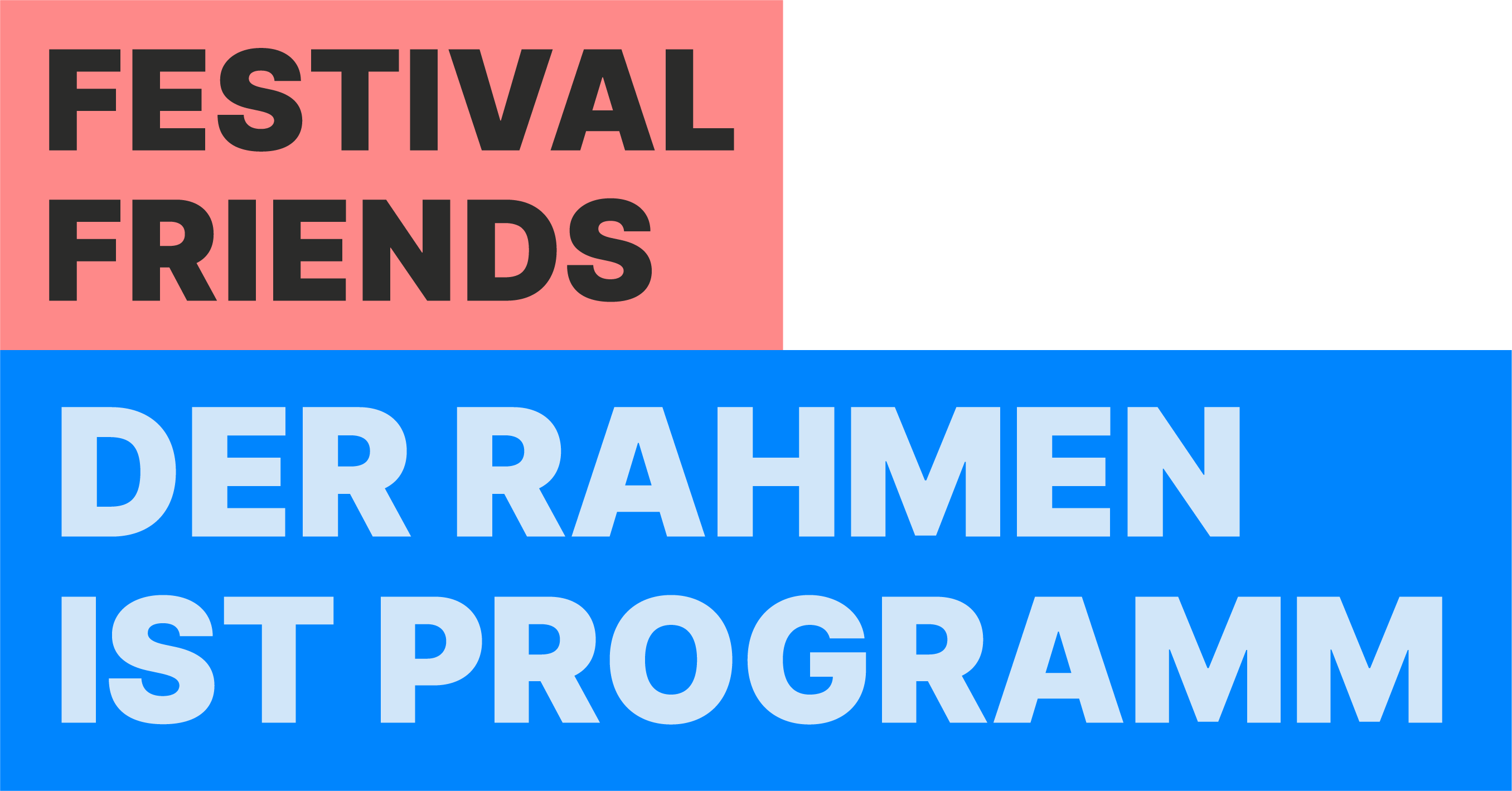 FESTIVAL FRIENDS

DER RAHMEN IST PROGRAMM